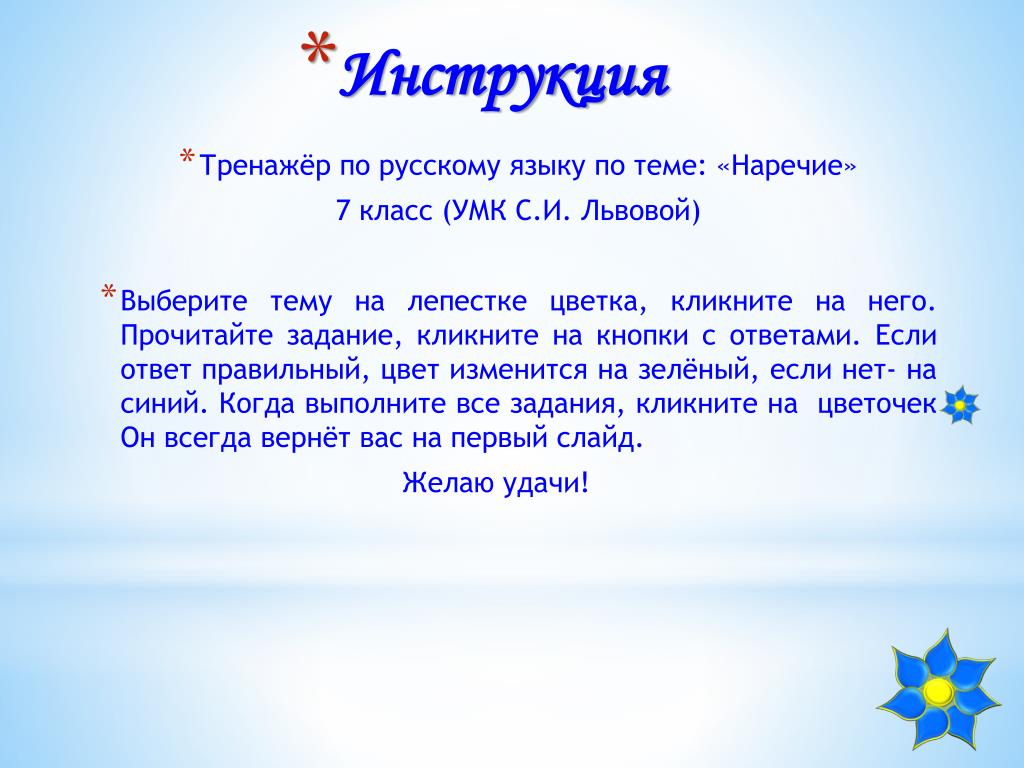 *Инструкция

*Тренажёр по русскому языку по теме: «Наречие»

7 класс (УМК С.И. Львовой)

*Выберите тему на лепестке цветка, кликните на него. Прочитайте задание, кликните на кнопки с ответами. Если ответ правильный, цвет изменится на зелёный, если нет- на синий. Когда выполните все задания, кликните на цветочек Он всегда вернёт вас на первый слайд.

Желаю удачи!